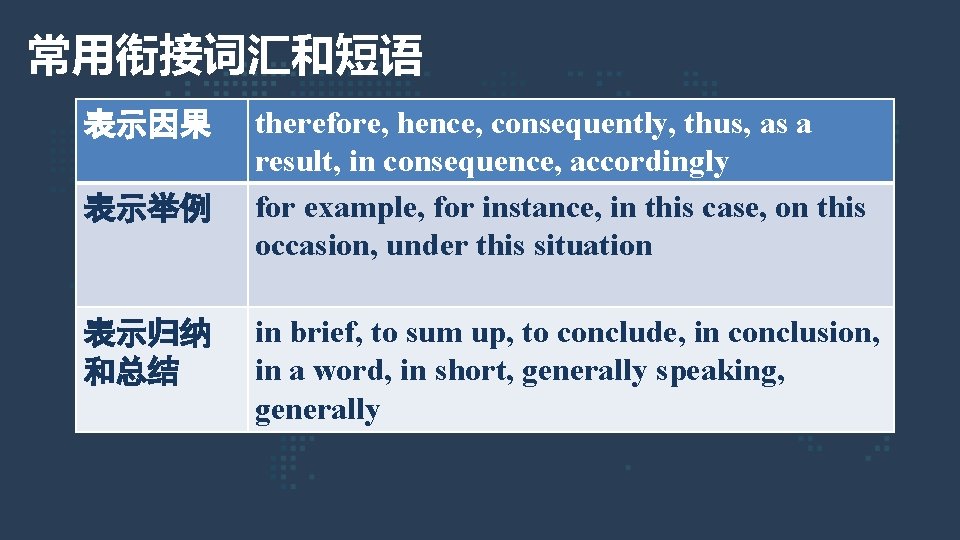 常用衔接词汇和短语

| 表示因果 | therefore, hence, consequently, thus, as a result, in consequence, accordingly |
|---|---|
| 表示举例 | for example, for instance, in this case, on this occasion, under this situation |
| 表示归纳和总结 | in brief, to sum up, to conclude, in conclusion, in a word, in short, generally speaking, generally |